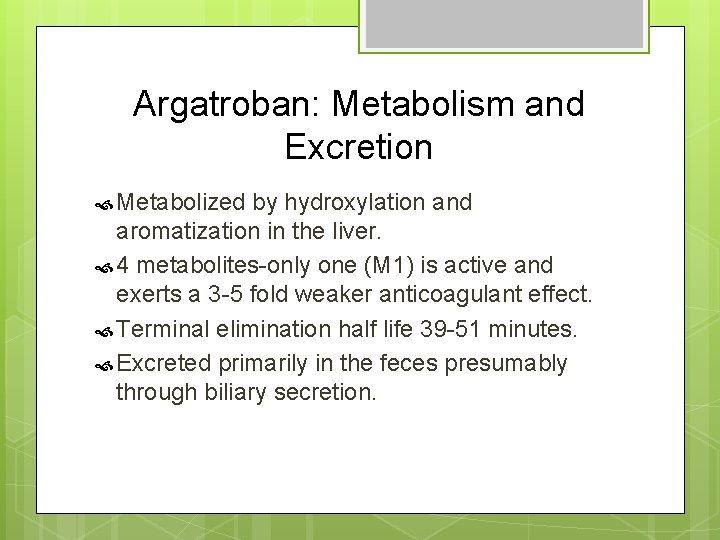 Argatroban: Metabolism and Excretion

Metabolized by hydroxylation and aromatization in the liver.

4 metabolites-only one (M1) is active and exerts a 3-5 fold weaker anticoagulant effect.

Terminal elimination half life 39-51 minutes.

Excreted primarily in the feces presumably through biliary secretion.